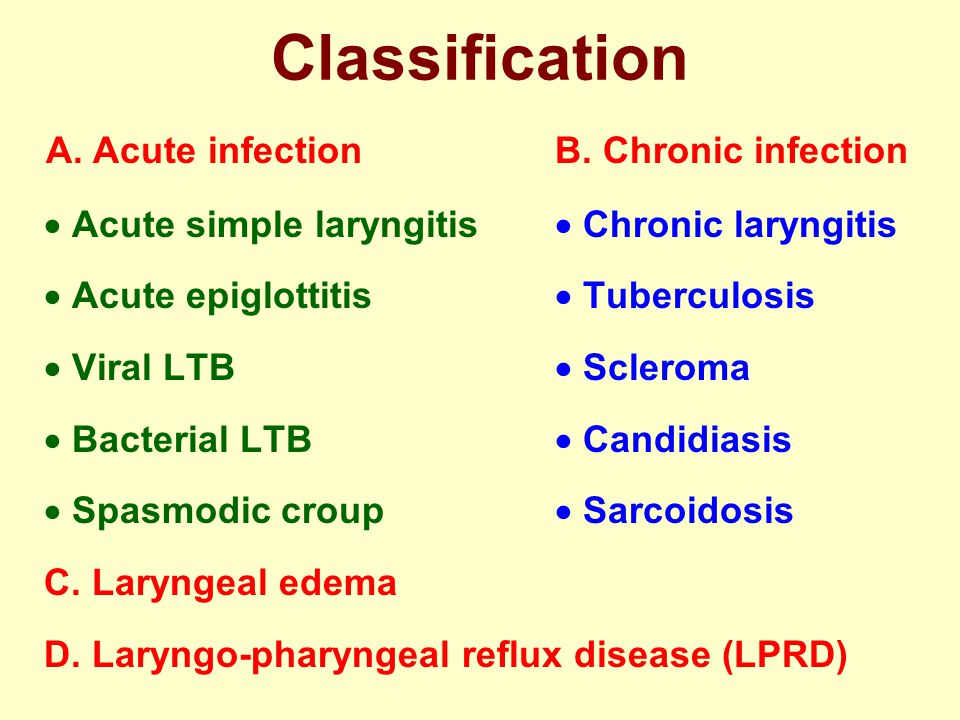 Classification

A. Acute infection

• Acute simple laryngitis
• Acute epiglottitis
• Viral LTB
• Bacterial LTB
• Spasmodic croup

B. Chronic infection

• Chronic laryngitis
• Tuberculosis
• Scleroma
• Candidiasis
• Sarcoidosis

C. Laryngeal edema

D. Laryngo-pharyngeal reflux disease (LPRD)